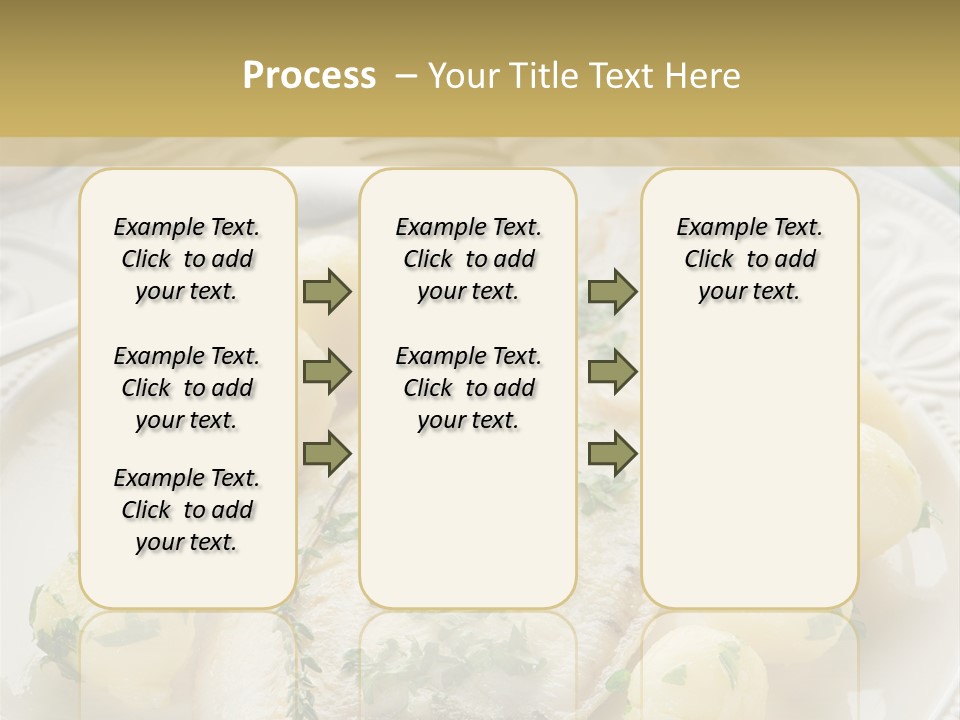 Process – Your Title Text Here

Example Text. Click to add your text.

Example Text. Click to add your text.

Example Text. Click to add your text.

Example Text. Click to add your text.

Example Text. Click to add your text.

Example Text. Click to add your text.